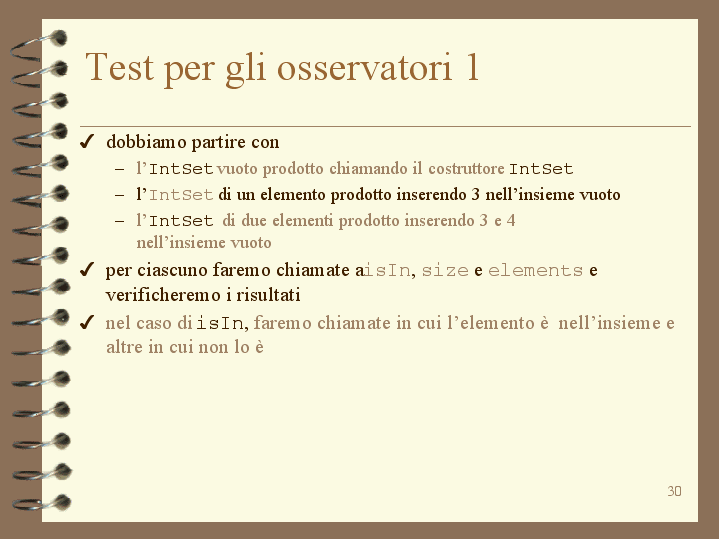 Test per gli osservatori 1

✓ dobbiamo partire con
– l'IntSet vuoto prodotto chiamando il costruttore IntSet
– l'IntSet di un elemento prodotto inserendo 3 nell'insieme vuoto
– l'IntSet di due elementi prodotto inserendo 3 e 4 nell'insieme vuoto

✓ per ciascuno faremo chiamate a isIn, size e elements e verificheremo i risultati

✓ nel caso di isIn, faremo chiamate in cui l'elemento è nell'insieme e altre in cui non lo è

30